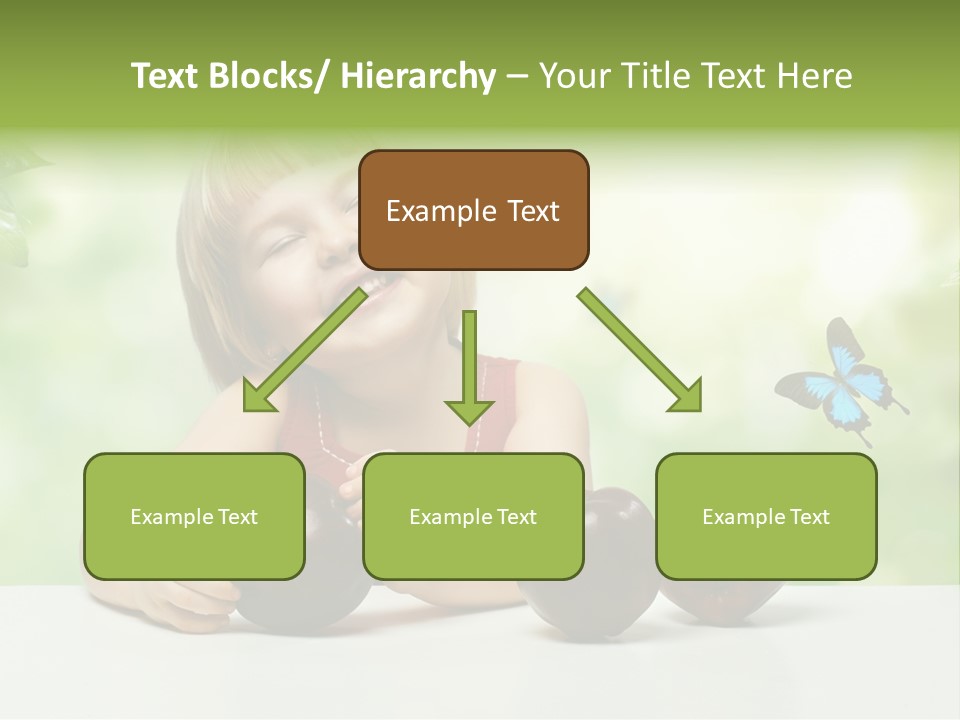 Text Blocks/ Hierarchy – Your Title Text Here

Example Text

Example Text

Example Text

Example Text